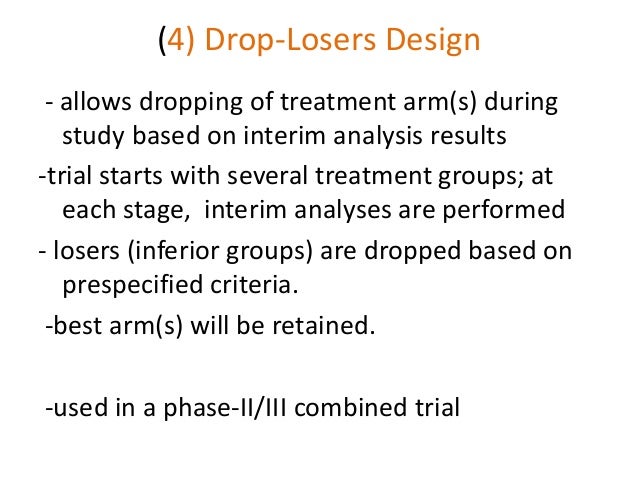 (4) Drop-Losers Design

- allows dropping of treatment arm(s) during study based on interim analysis results

-trial starts with several treatment groups; at each stage, interim analyses are performed

- losers (inferior groups) are dropped based on prespecified criteria.

-best arm(s) will be retained.

-used in a phase-II/III combined trial